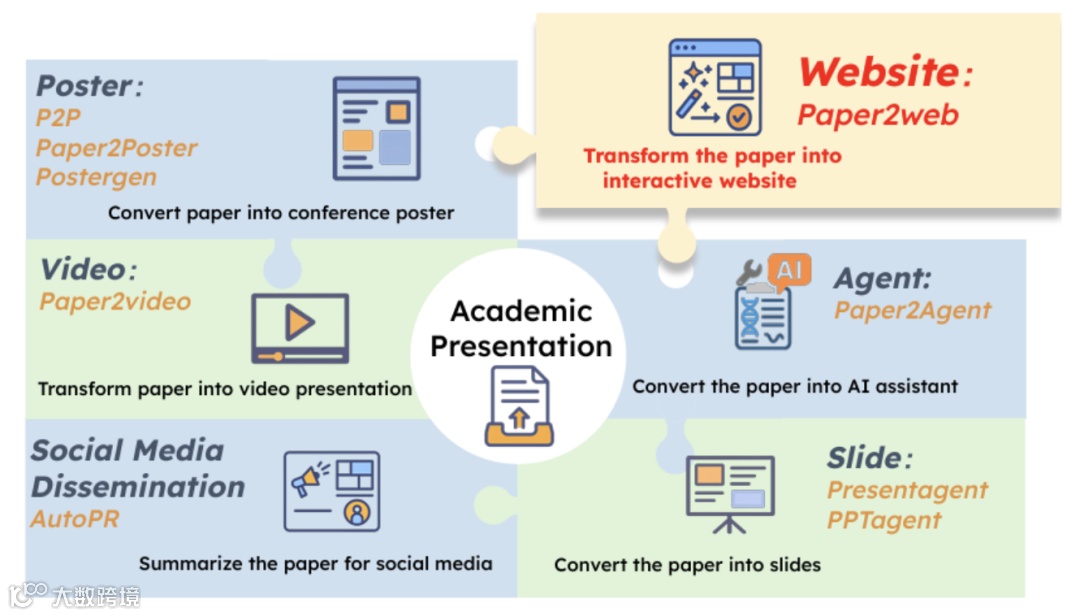 Poster:
P2P
Paper2Poster
Postergen
Convert paper into conference poster

Website:
Paper2web
Transform the paper into interactive website

Video:
Paper2video
Transform paper into video presentation

Academic Presentation

AI
Agent:
Paper2Agent
Convert the paper into AI assistant

Social Media Dissemination
AutoPR
Summarize the paper for social media

Slide:
Presentagent
PPTagent
Convert the paper into slides

大数跨境